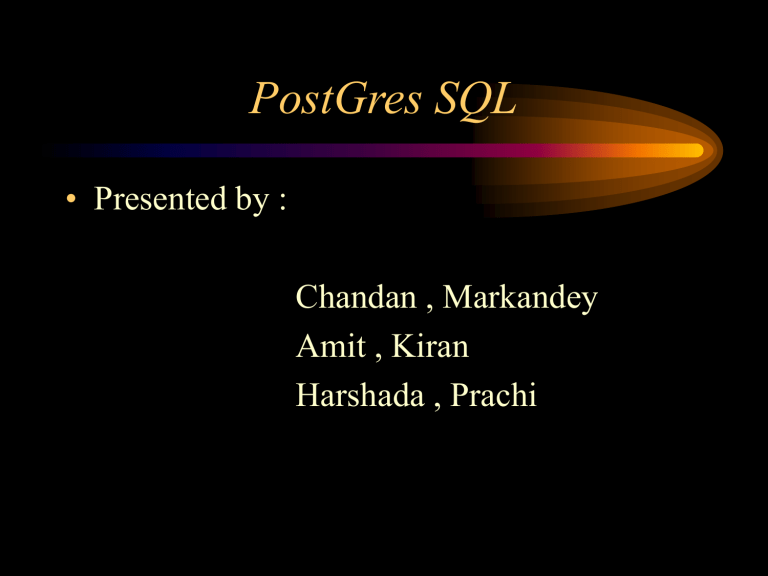 PostGres SQL

• Presented by :

Chandan , Markandey
Amit , Kiran
Harshada , Prachi